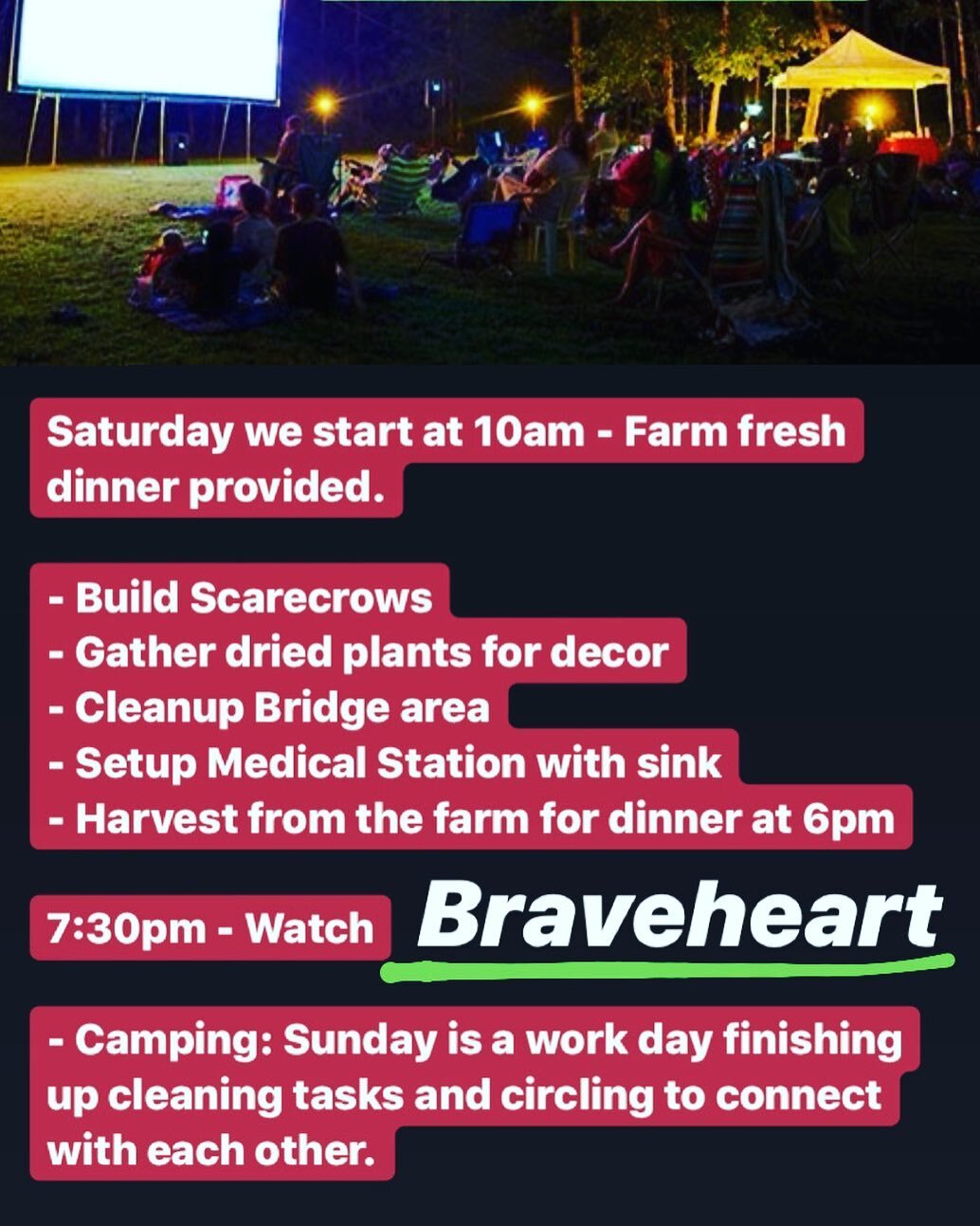 Saturday we start at 10am - Farm fresh dinner provided.

- Build Scarecrows
- Gather dried plants for decor
- Cleanup Bridge area
- Setup Medical Station with sink
- Harvest from the farm for dinner at 6pm

7:30pm - Watch Braveheart

- Camping: Sunday is a work day finishing up cleaning tasks and circling to connect with each other.